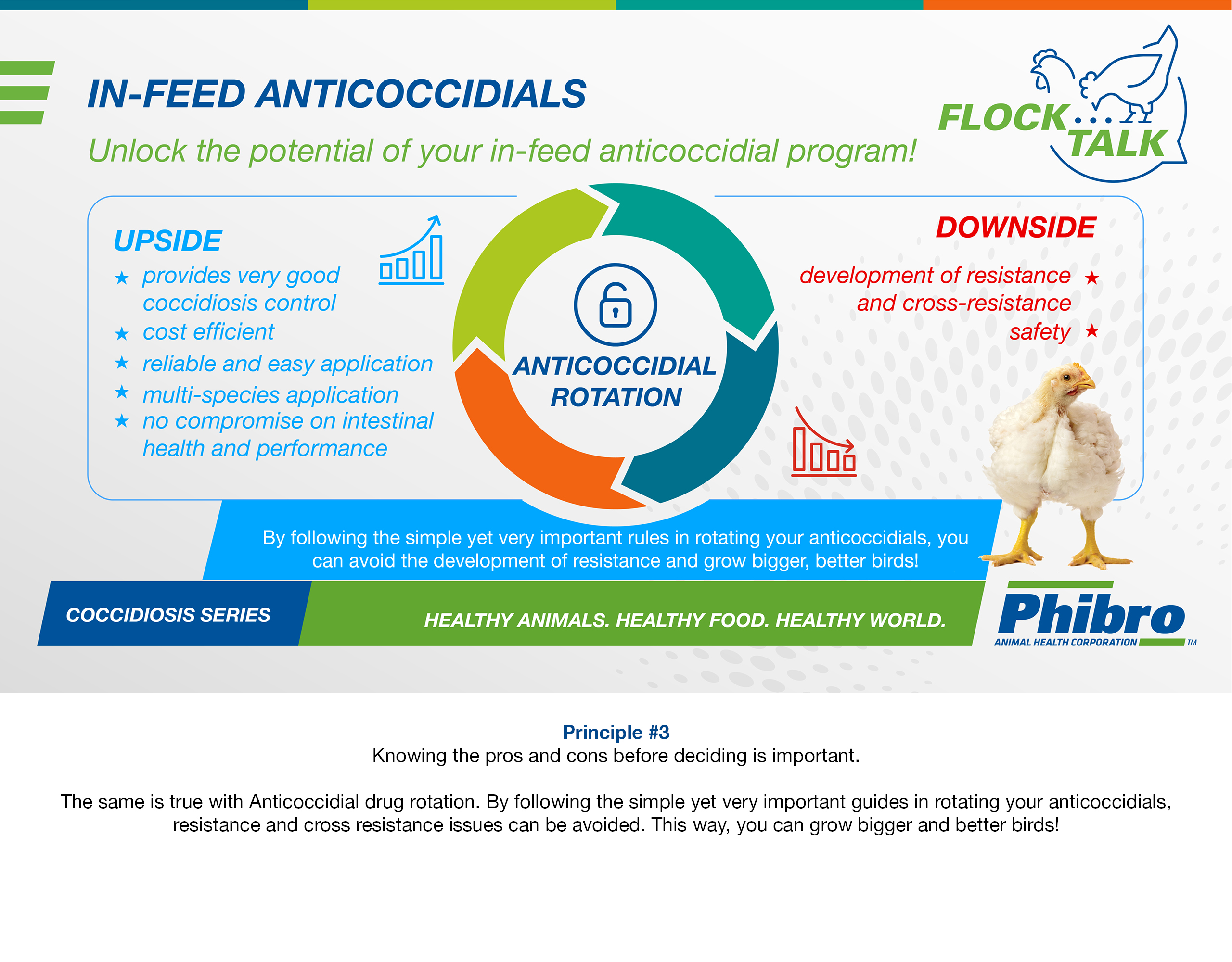 IN-FEED ANTICOCCIDIALS

Unlock the potential of your in-feed anticoccidial program!

FLOCK... TALK

UPSIDE
★ provides very good coccidiosis control
★ cost efficient
★ reliable and easy application
★ multi-species application
★ no compromise on intestinal health and performance

ANTICOCCIDIAL ROTATION

DOWNSIDE
development of resistance and cross-resistance ★
safety ★

By following the simple yet very important rules in rotating your anticoccidials, you can avoid the development of resistance and grow bigger, better birds!

COCCIDIOSIS SERIES

HEALTHY ANIMALS. HEALTHY FOOD. HEALTHY WORLD.

Phibro
ANIMAL HEALTH CORPORATION TM

Principle #3
Knowing the pros and cons before deciding is important.

The same is true with Anticoccidial drug rotation. By following the simple yet very important guides in rotating your anticoccidials, resistance and cross resistance issues can be avoided. This way, you can grow bigger and better birds!